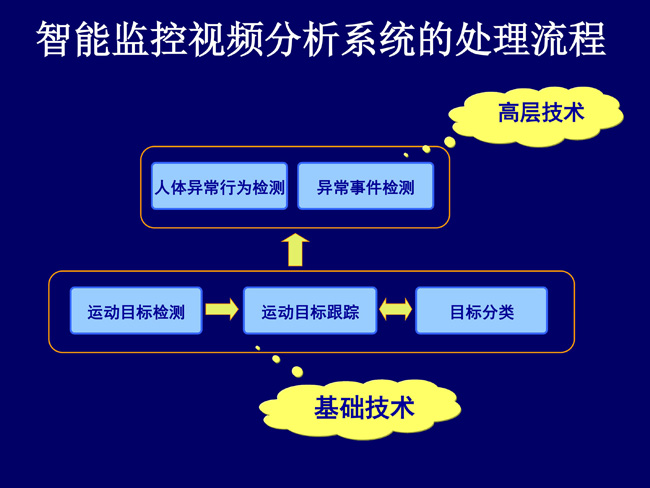 智能监控视频分析系统的处理流程

高层技术

人体异常行为检测

异常事件检测

运动目标检测

运动目标跟踪

目标分类

基础技术